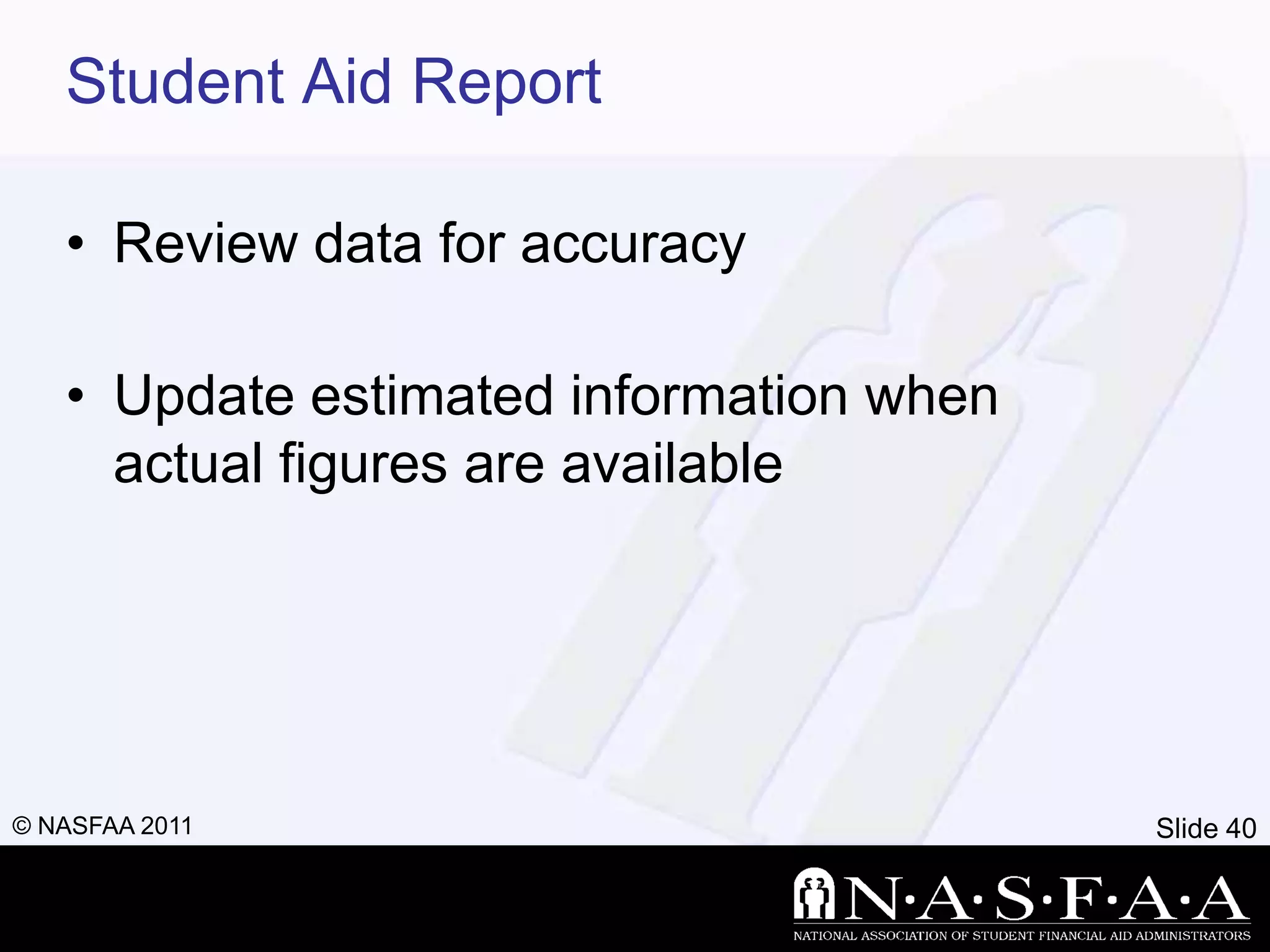 Student Aid Report

• Review data for accuracy

• Update estimated information when actual figures are available

© NASFAA 2011

Slide 40

N·A·S·F·A·A
NATIONAL ASSOCIATION OF STUDENT FINANCIAL AID ADMINISTRATORS